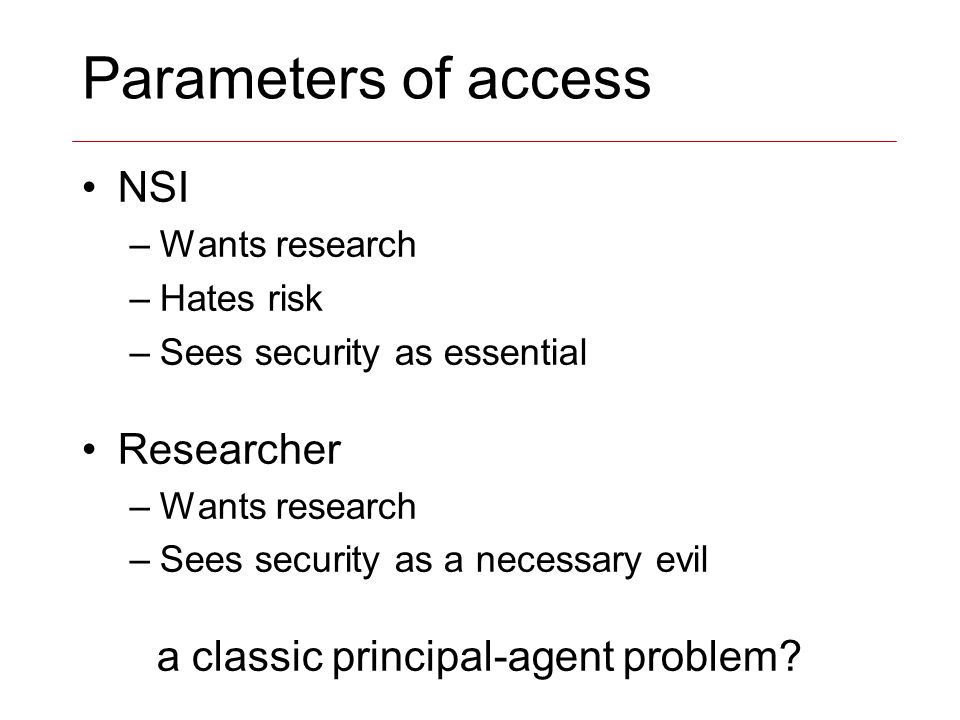 Parameters of access

• NSI
– Wants research
– Hates risk
– Sees security as essential

• Researcher
– Wants research
– Sees security as a necessary evil

a classic principal-agent problem?